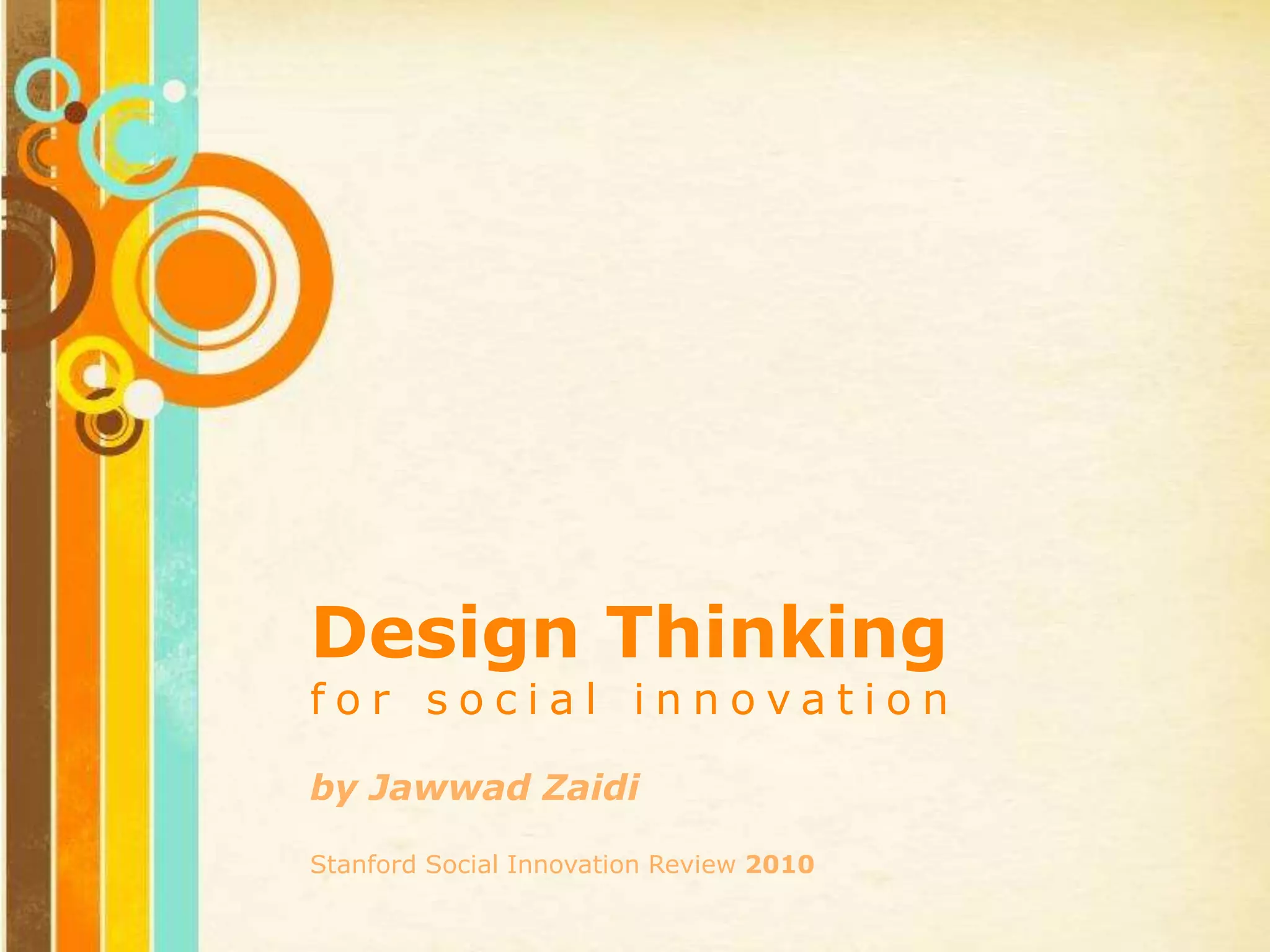 Design Thinking

for social innovation

by Jawwad Zaidi

Stanford Social Innovation Review 2010